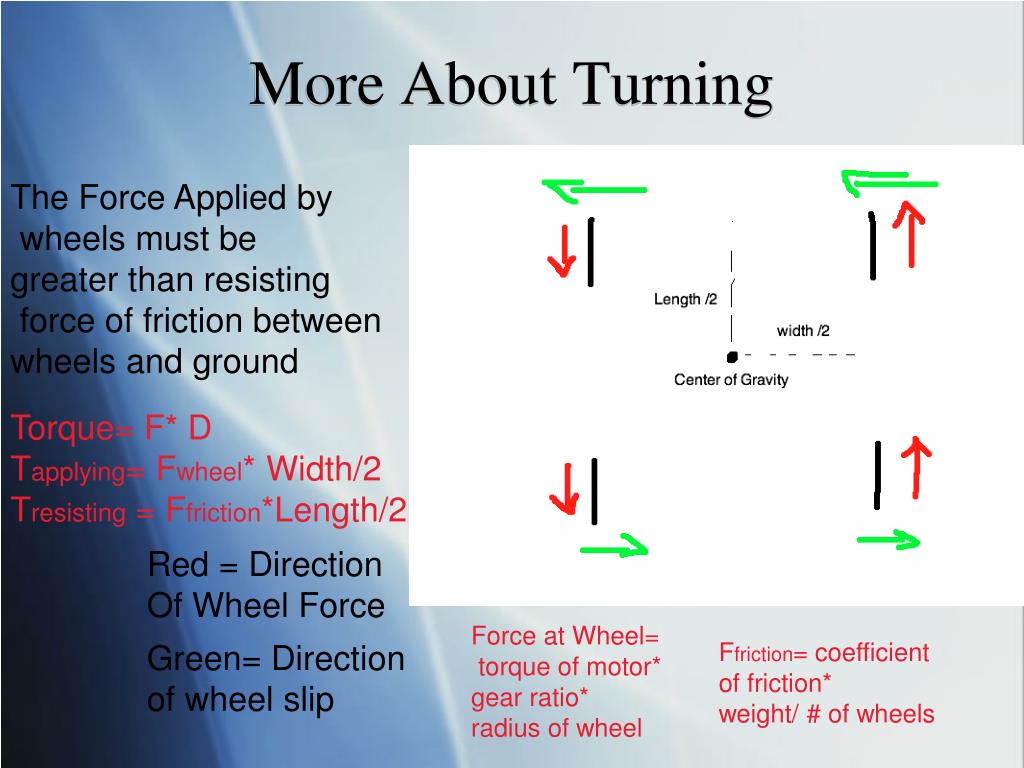 More About Turning

The Force Applied by wheels must be greater than resisting force of friction between wheels and ground

Torque= F* D
$T_{applying}$= $F_{wheel}$* Width/2
$T_{resisting}$ = $F_{friction}$*Length/2

Red = Direction Of Wheel Force

Green= Direction of wheel slip

Length /2

width /2

Center of Gravity

Force at Wheel= torque of motor* gear ratio* radius of wheel

$F_{friction}$= coefficient of friction* weight/ # of wheels